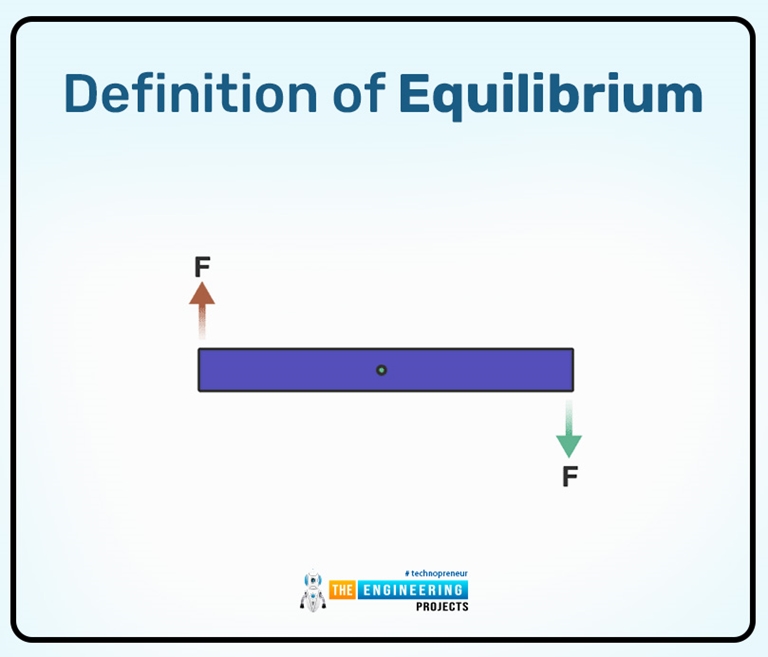 Definition of Equilibrium

F

F

# technopreneur
THE ENGINEERING
PROJECTS